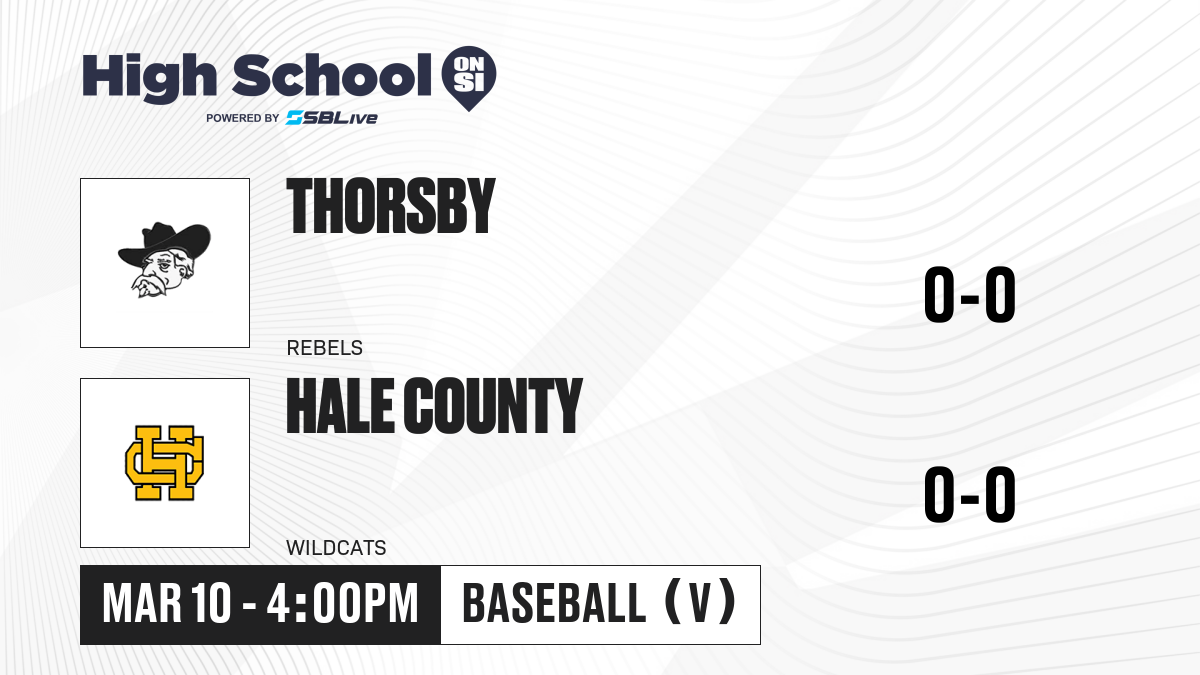 High School ON SI
POWERED BY SBLive

THORSBY
REBELS
0-0

HALE COUNTY
WILDCATS
0-0

MAR 10 - 4:00PM
BASEBALL (V)